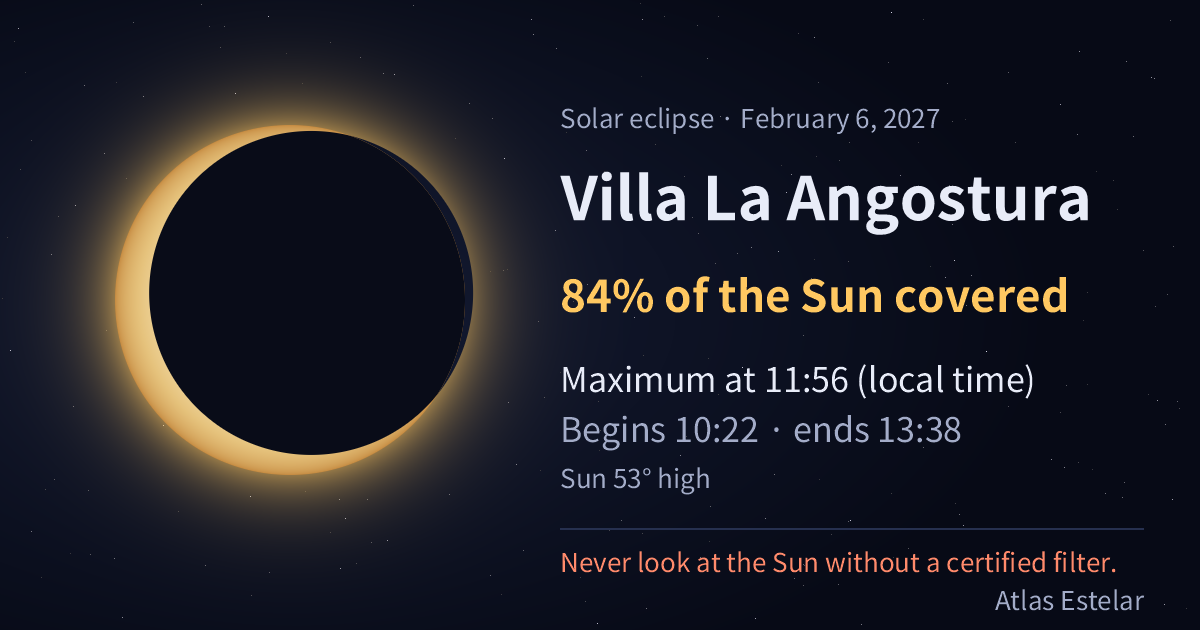 Solar eclipse · February 6, 2027

Villa La Angostura

84% of the Sun covered

Maximum at 11:56 (local time)

Begins 10:22 · ends 13:38

Sun 53° high

Never look at the Sun without a certified filter.

Atlas Estelar